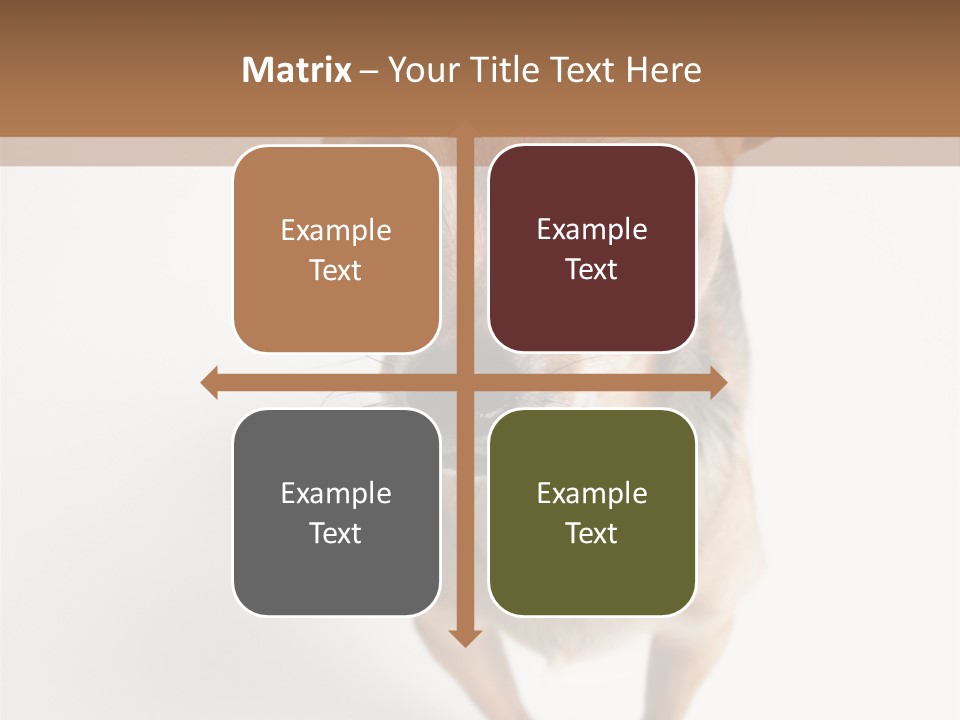 Matrix – Your Title Text Here

Example Text

Example Text

Example Text

Example Text